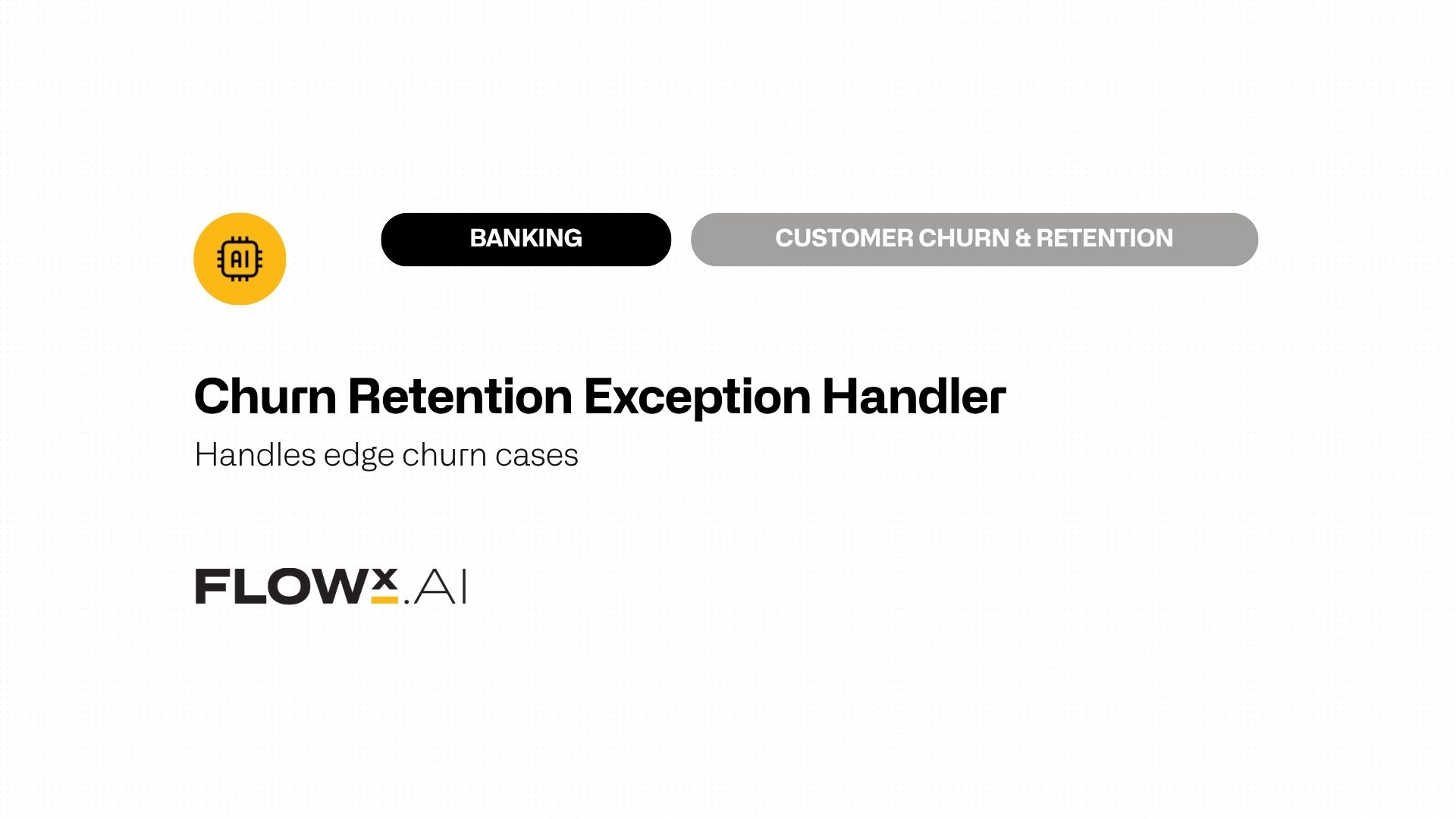 AI

BANKING

CUSTOMER CHURN & RETENTION

Churn Retention Exception Handler

Handles edge churn cases

FLOWX.AI